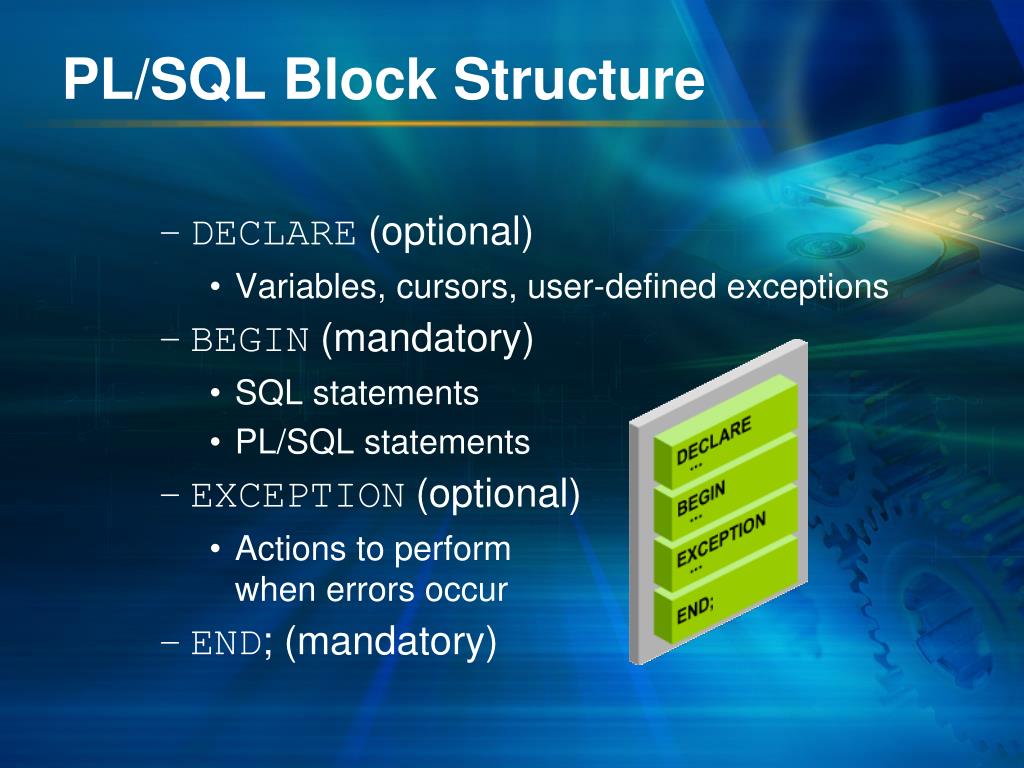 PL/SQL Block Structure

– DECLARE (optional)

• Variables, cursors, user-defined exceptions

– BEGIN (mandatory)

• SQL statements

• PL/SQL statements

– EXCEPTION (optional)

• Actions to perform when errors occur

– END; (mandatory)

DECLARE
…
BEGIN
…
EXCEPTION
…
END;